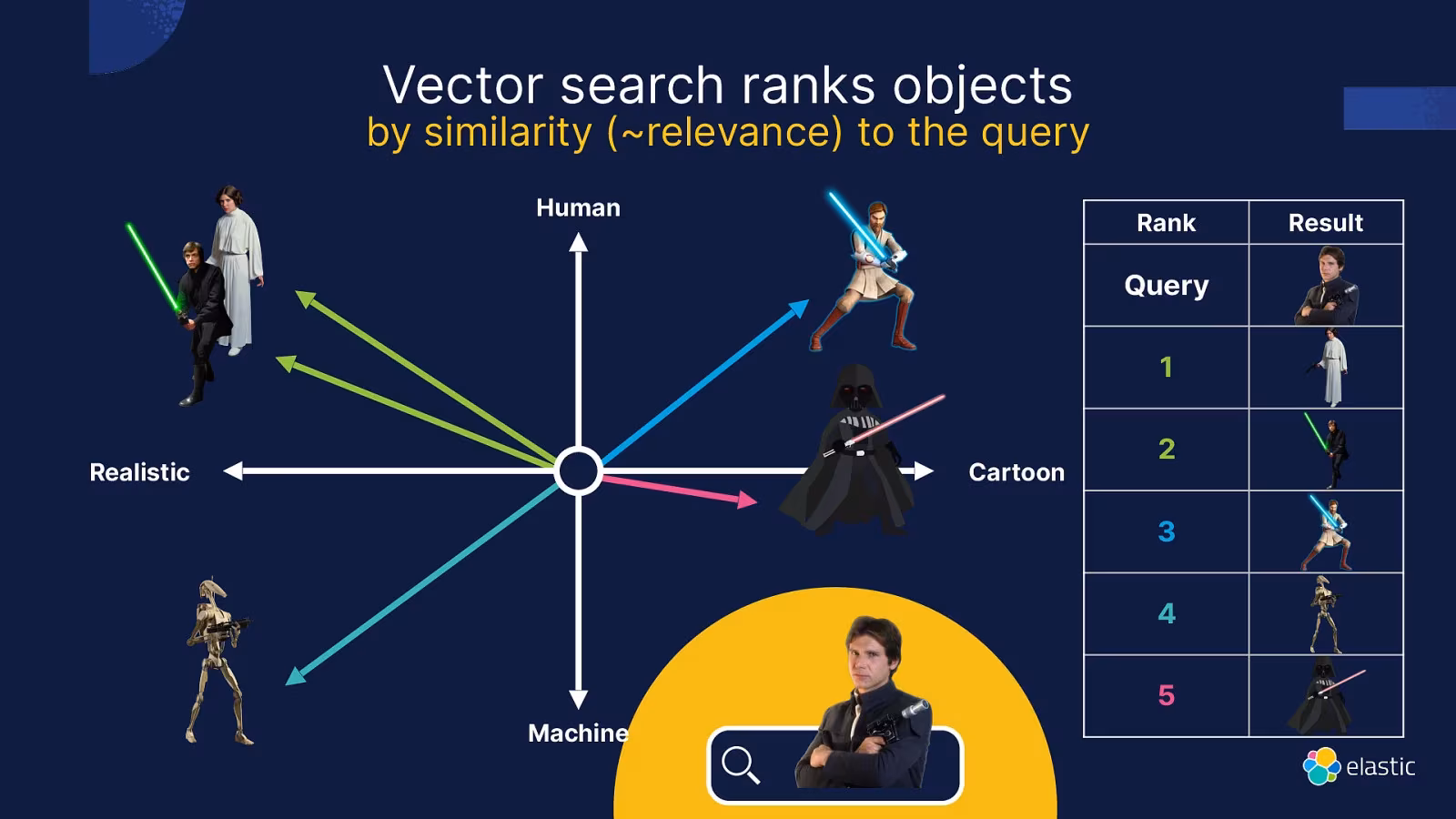 Vector search ranks objects
by similarity (~relevance) to the query

Human

Realistic

Cartoon

Machine

| Rank | Result |
|---|---|
| Query | |
| 1 | |
| 2 | |
| 3 | |
| 4 | |
| 5 | |

elastic